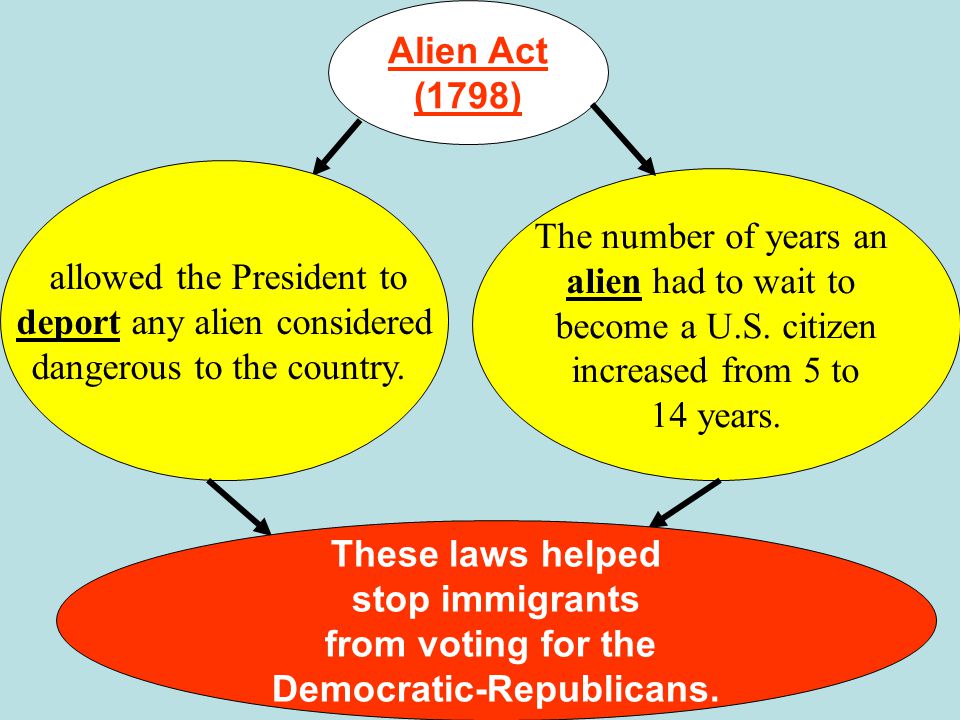 Alien Act (1798)

allowed the President to deport any alien considered dangerous to the country.

The number of years an alien had to wait to become a U.S. citizen increased from 5 to 14 years.

These laws helped stop immigrants from voting for the Democratic-Republicans.